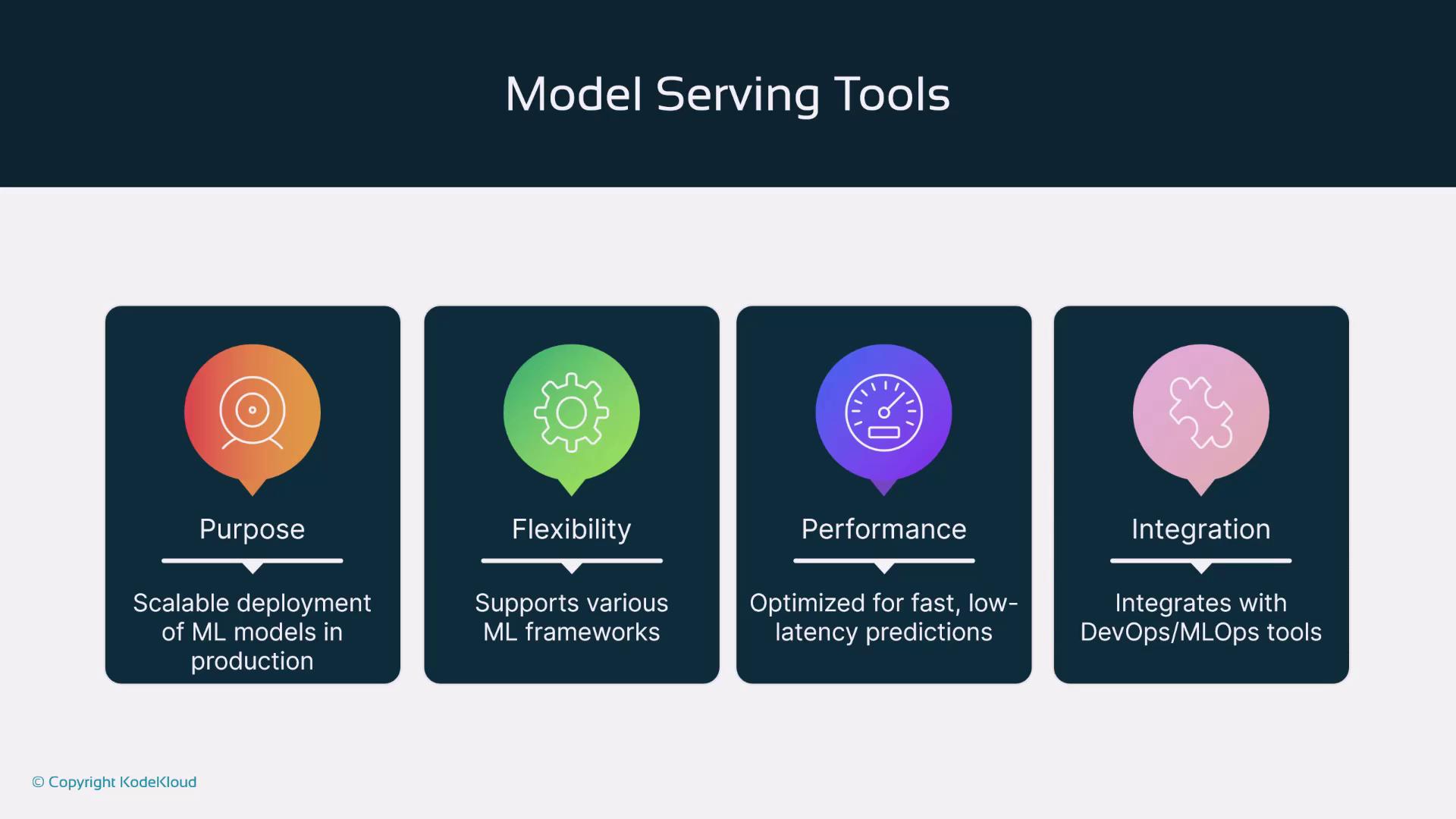 Model Serving Tools

Purpose

Scalable deployment of ML models in production

Flexibility

Supports various ML frameworks

Performance

Optimized for fast, low-latency predictions

Integration

Integrates with DevOps/MLOps tools

© Copyright KodeKloud